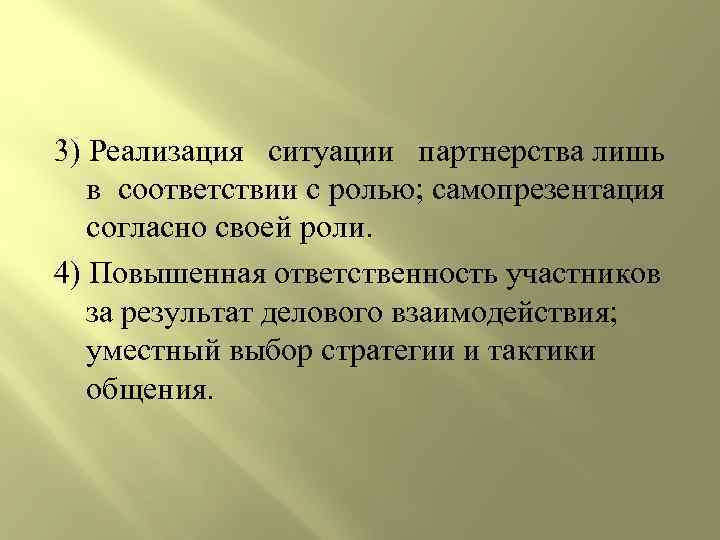 3) Реализация ситуации партнерства лишь в соответствии с ролью; самопрезентация согласно своей роли.

4) Повышенная ответственность участников за результат делового взаимодействия; уместный выбор стратегии и тактики общения.